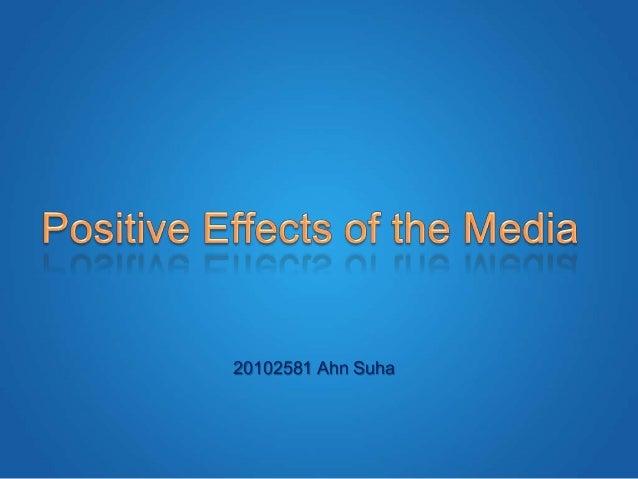 Positive Effects of the Media

20102581 Ahn Suha